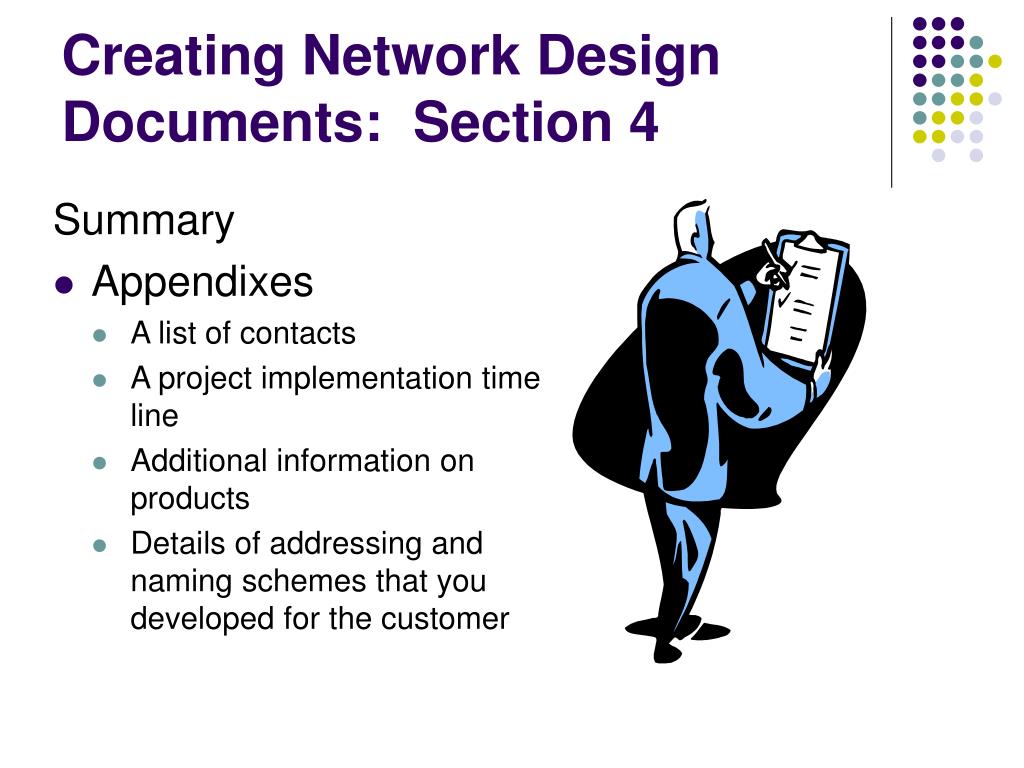 Creating Network Design Documents: Section 4

Summary

- Appendixes
  - A list of contacts
  - A project implementation time line
  - Additional information on products
  - Details of addressing and naming schemes that you developed for the customer